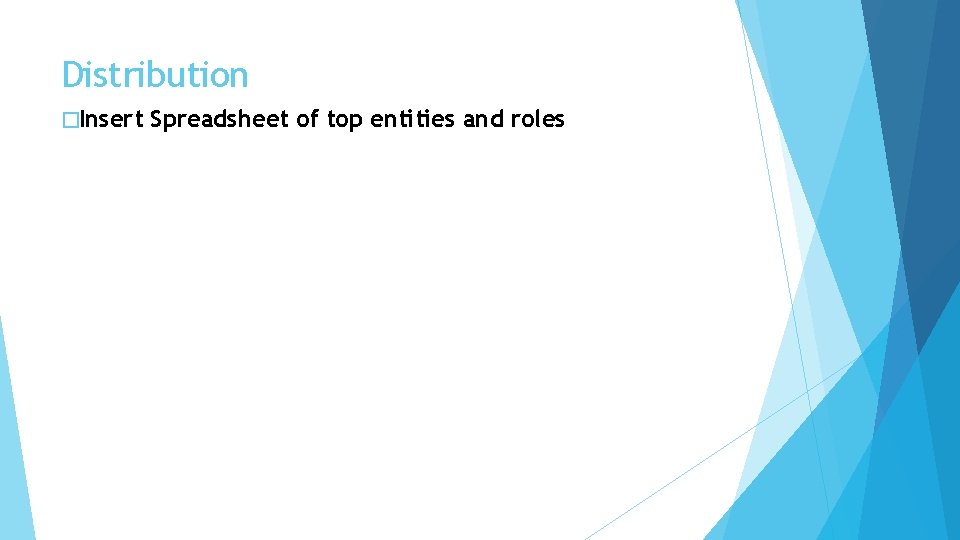 Distribution

�Insert Spreadsheet of top entities and roles